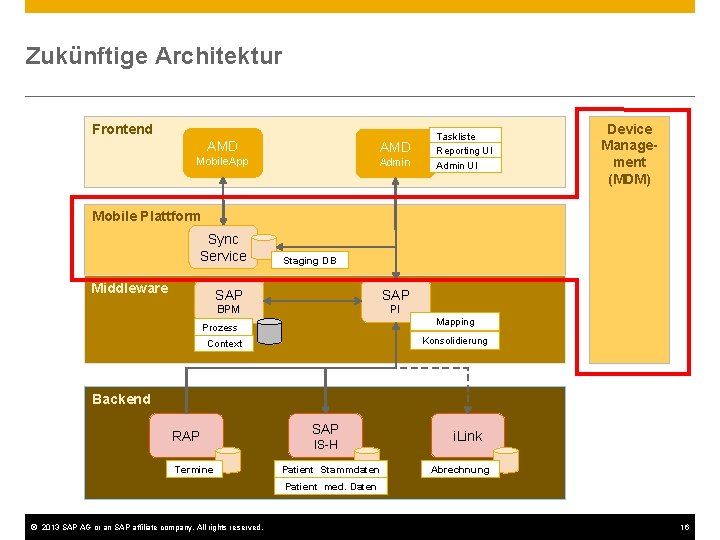 Zukünftige Architektur

Frontend

AMD
MobileApp

AMD
Admin

Taskliste
Reporting UI
Admin UI

Device Management (MDM)

Mobile Plattform

Sync Service

Staging DB

Middleware

SAP
BPM

Prozess
Context

SAP
PI

Mapping
Konsolidierung

Backend

RAP

Termine

SAP
IS-H

Patient Stammdaten
Patient med. Daten

iLink

Abrechnung

© 2013 SAP AG or an SAP affiliate company. All rights reserved.

16